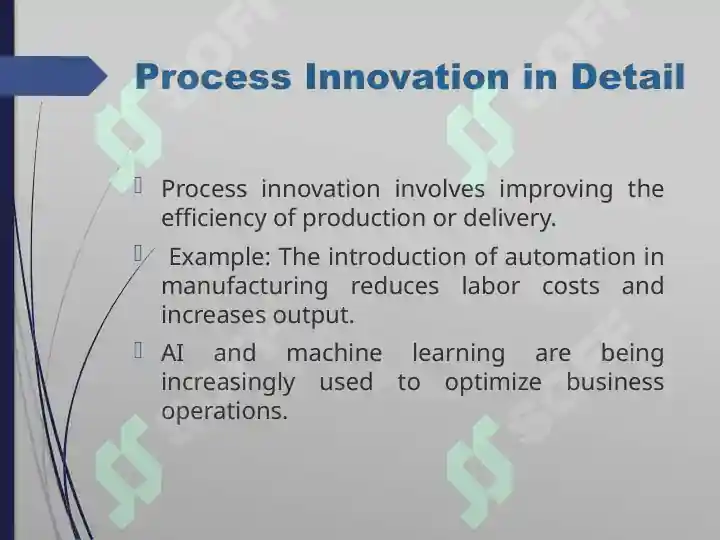 Process Innovation in Detail

Process innovation involves improving the efficiency of production or delivery.

Example: The introduction of automation in manufacturing reduces labor costs and increases output.

AI and machine learning are being increasingly used to optimize business operations.